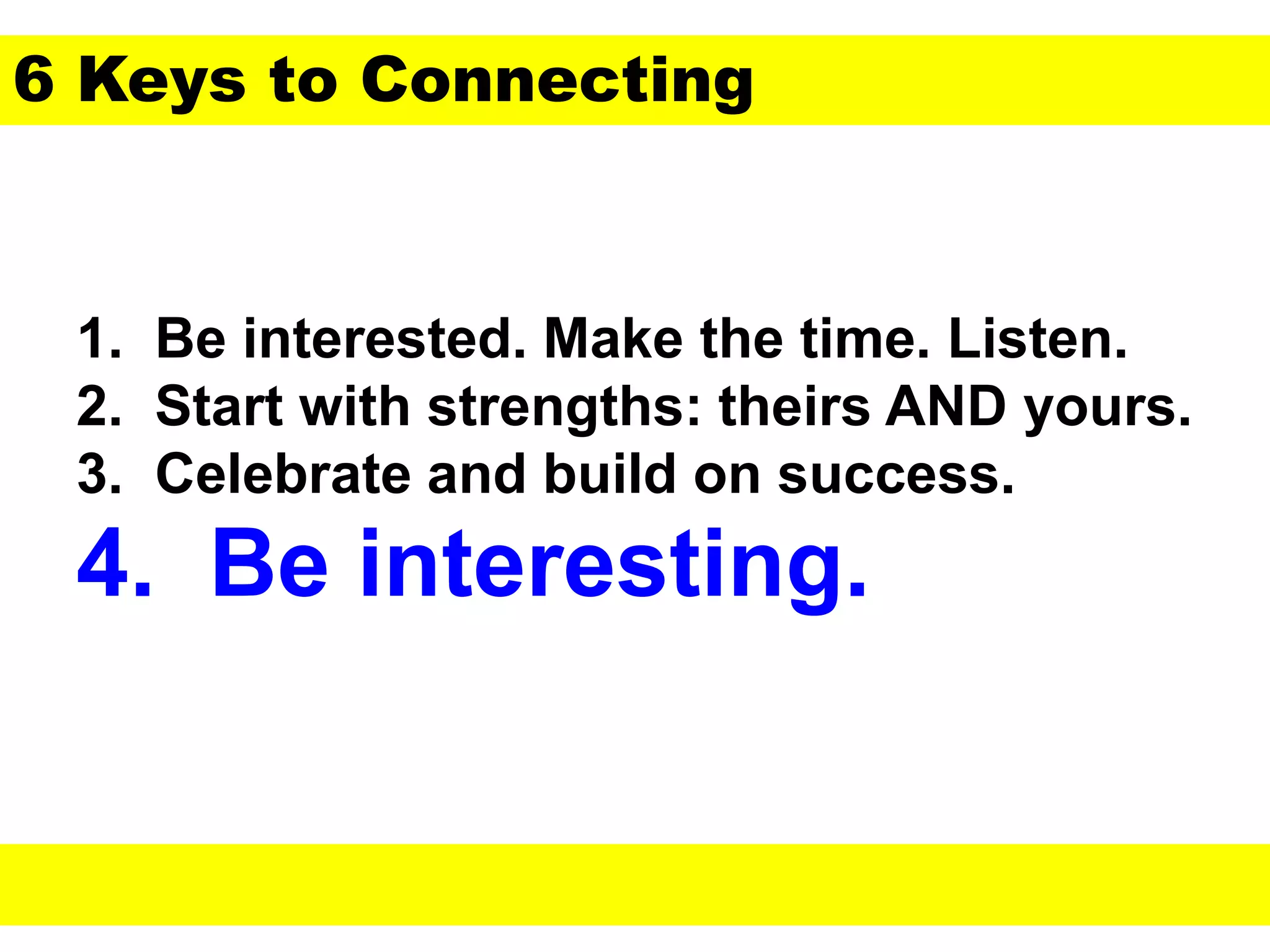 6 Keys to Connecting

1. Be interested. Make the time. Listen.
2. Start with strengths: theirs AND yours.
3. Celebrate and build on success.
4. Be interesting.